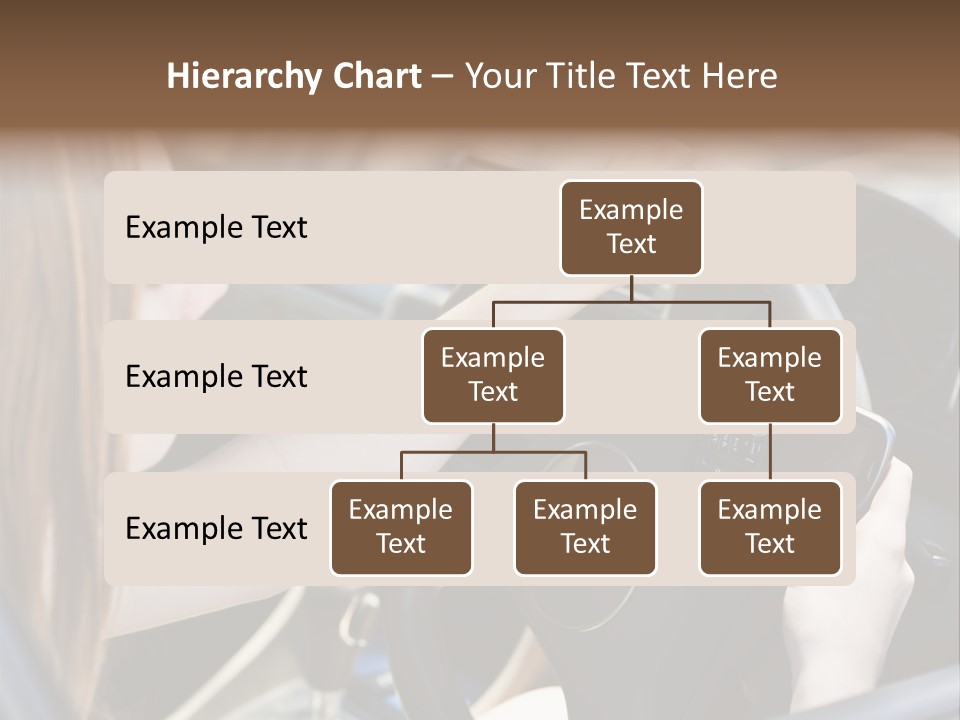 Hierarchy Chart – Your Title Text Here

Example Text

Example Text

Example Text

Example Text

Example Text

Example Text

Example Text

Example Text

Example Text